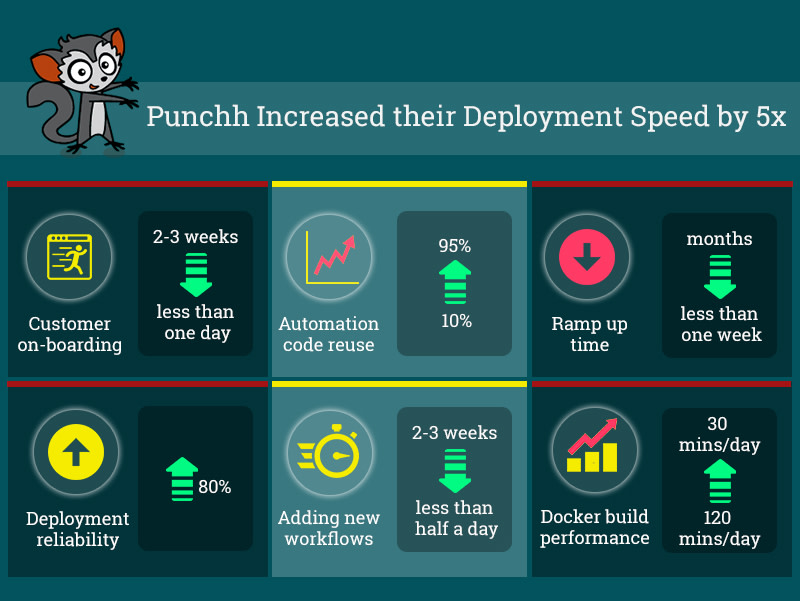 Punchh Increased their Deployment Speed by 5x

Customer on-boarding

2-3 weeks

less than one day

Automation code reuse

95%

10%

Ramp up time

months

less than one week

Deployment reliability

80%

Adding new workflows

2-3 weeks

less than half a day

Docker build performance

30 mins/day

120 mins/day